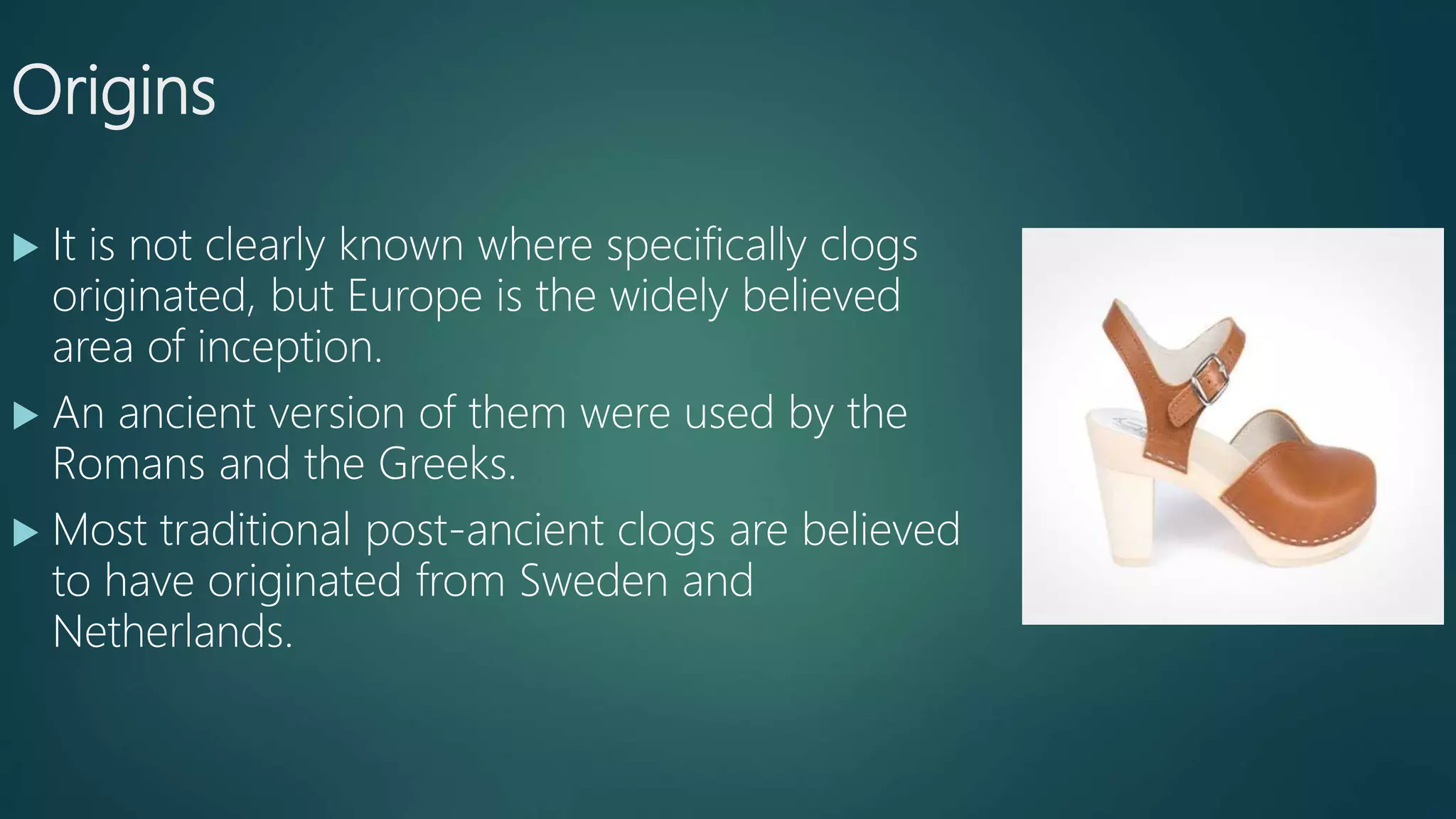 Origins

▶ It is not clearly known where specifically clogs originated, but Europe is the widely believed area of inception.

▶ An ancient version of them were used by the Romans and the Greeks.

▶ Most traditional post-ancient clogs are believed to have originated from Sweden and Netherlands.